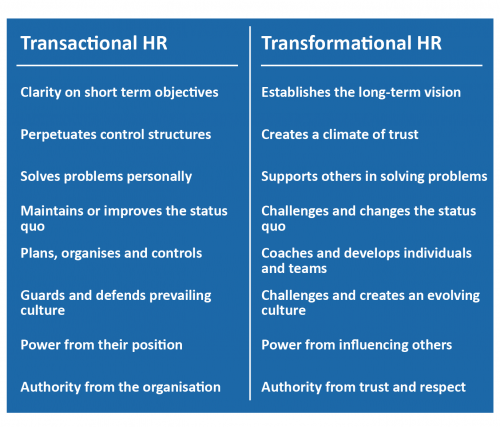 | Transactional HR | Transformational HR |
|---|---|
| Clarity on short term objectives | Establishes the long-term vision |
| Perpetuates control structures | Creates a climate of trust |
| Solves problems personally | Supports others in solving problems |
| Maintains or improves the status quo | Challenges and changes the status quo |
| Plans, organises and controls | Coaches and develops individuals and teams |
| Guards and defends prevailing culture | Challenges and creates an evolving culture |
| Power from their position | Power from influencing others |
| Authority from the organisation | Authority from trust and respect |